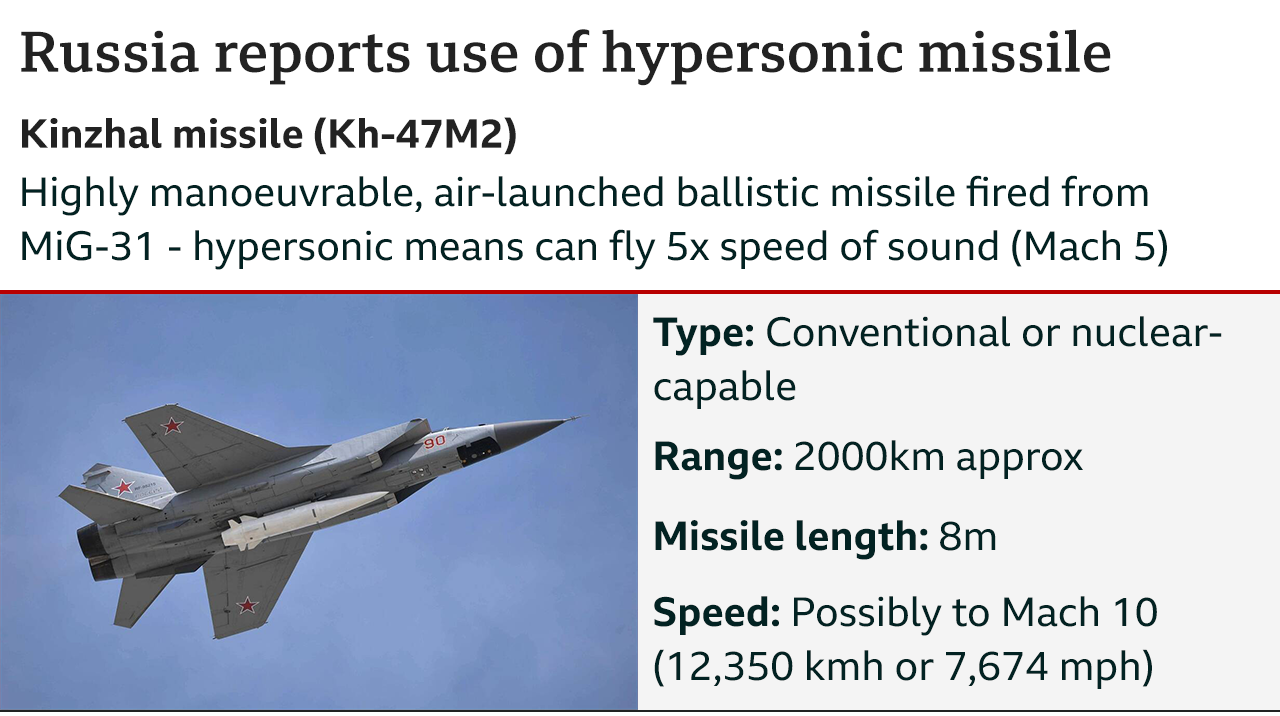 Russia reports use of hypersonic missile

Kinzhal missile (Kh-47M2)

Highly manoeuvrable, air-launched ballistic missile fired from MiG-31 - hypersonic means can fly 5x speed of sound (Mach 5)

90

Type: Conventional or nuclear-capable

Range: 2000km approx

Missile length: 8m

Speed: Possibly to Mach 10 (12,350 kmh or 7,674 mph)